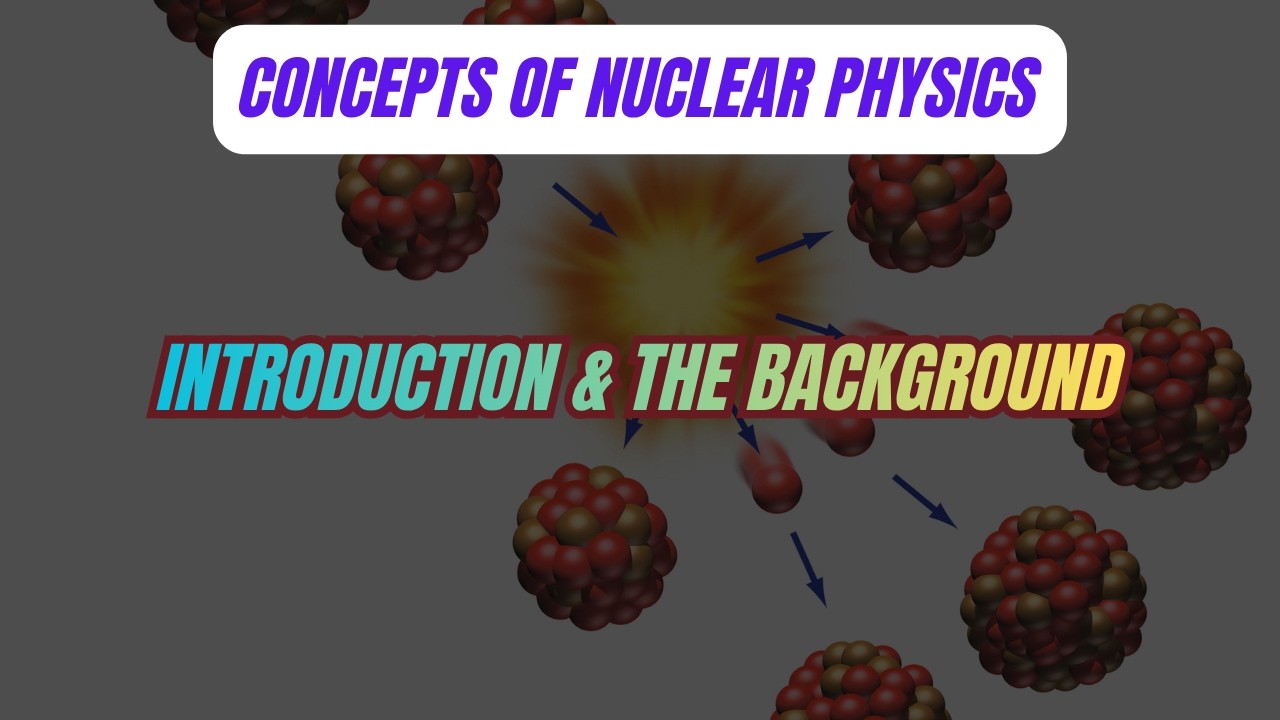 CONCEPTS OF NUCLEAR PHYSICS

INTRODUCTION & THE BACKGROUND